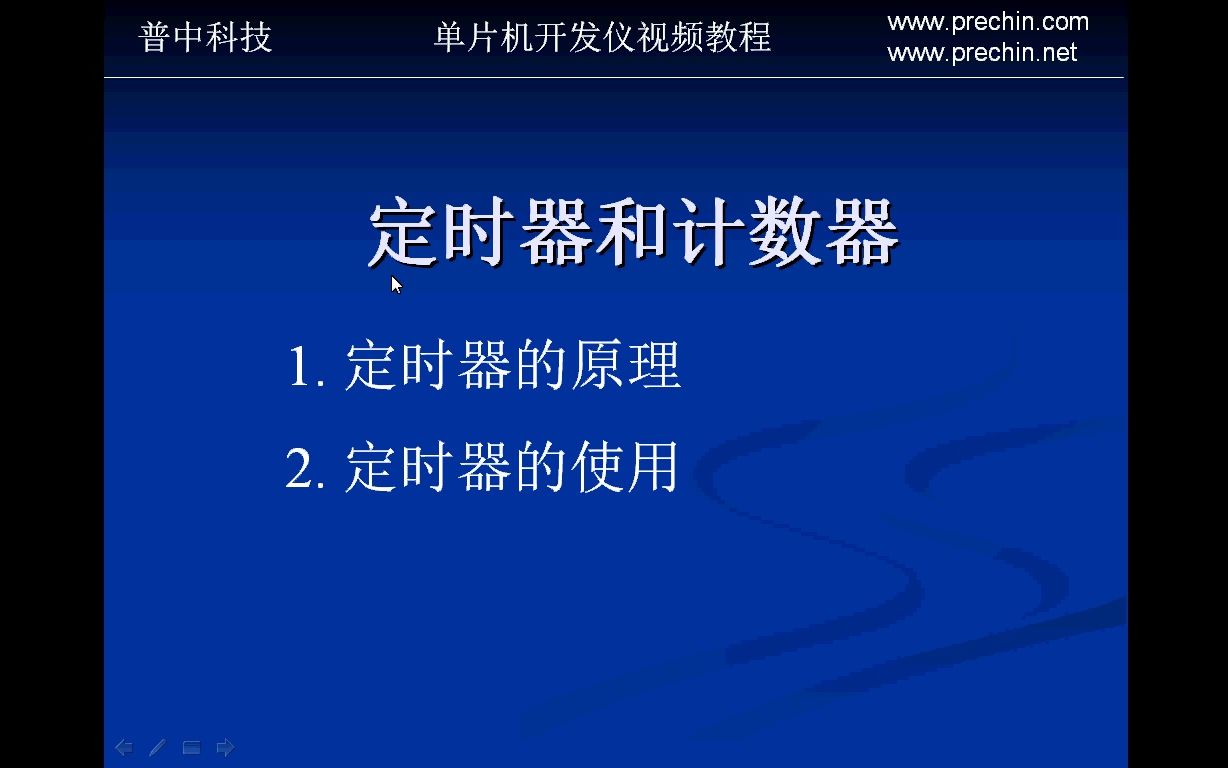 普中科技 单片机开发仪视频教程 www.prechin.com www.prechin.net

定时器和计数器

1. 定时器的原理

2. 定时器的使用